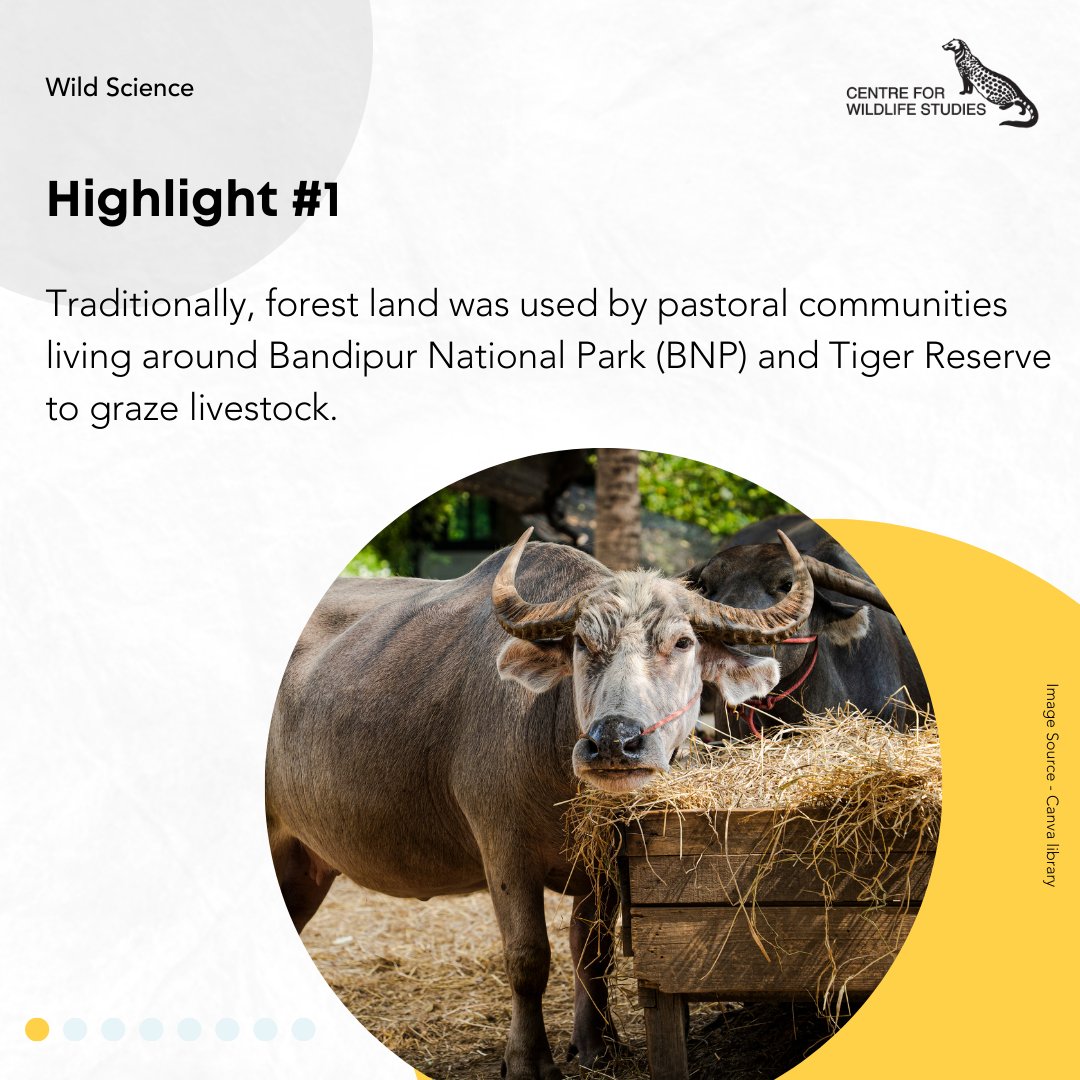 Wild Science

CENTRE FOR WILDLIFE STUDIES

Highlight #1

Traditionally, forest land was used by pastoral communities living around Bandipur National Park (BNP) and Tiger Reserve to graze livestock.

Image Source - Canva library